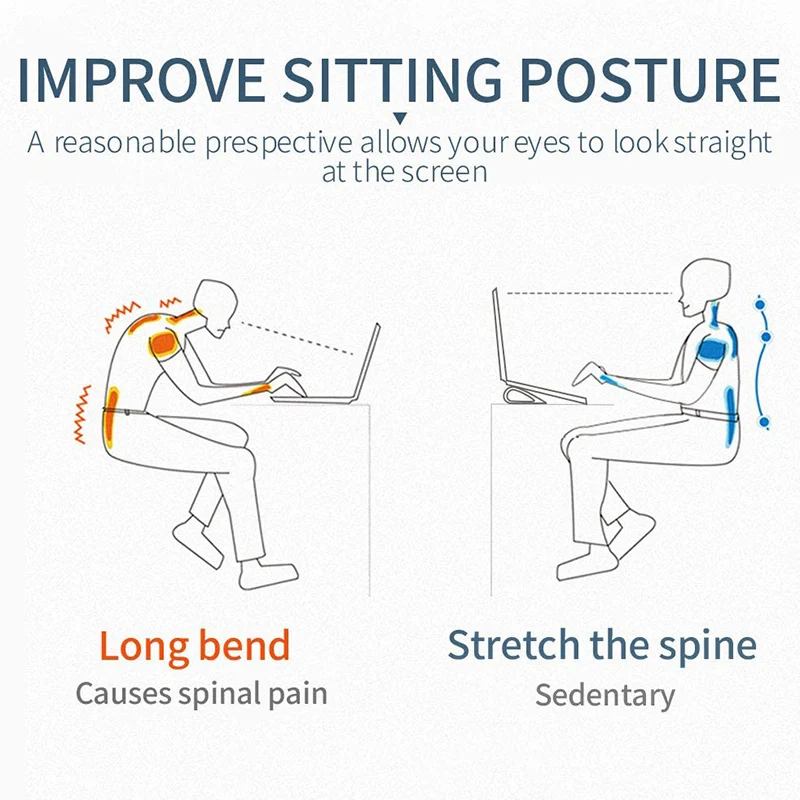 IMPROVE SITTING POSTURE

A reasonable prespective allows your eyes to look straight at the screen

Long bend

Causes spinal pain

Stretch the spine

Sedentary